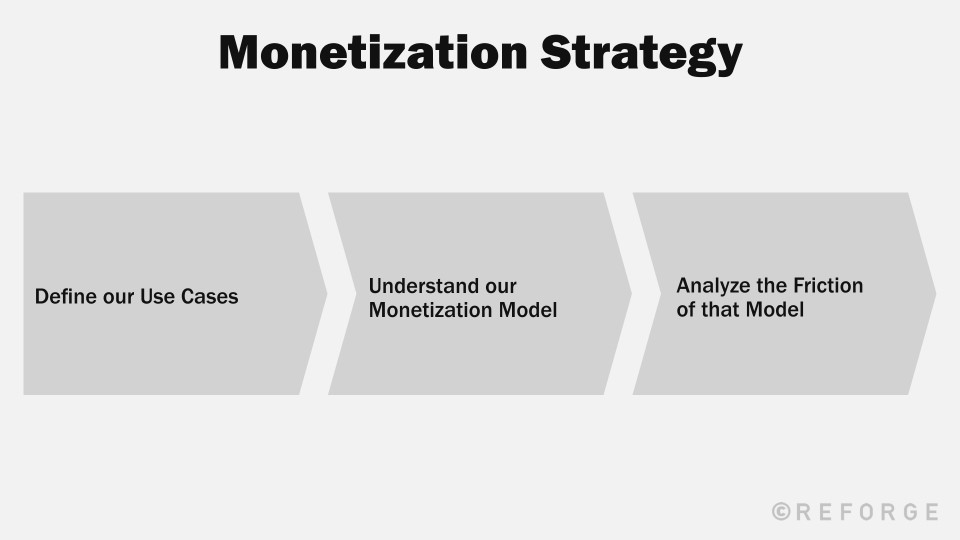 Monetization Strategy

Define our Use Cases

Understand our Monetization Model

Analyze the Friction of that Model

©REFORGE